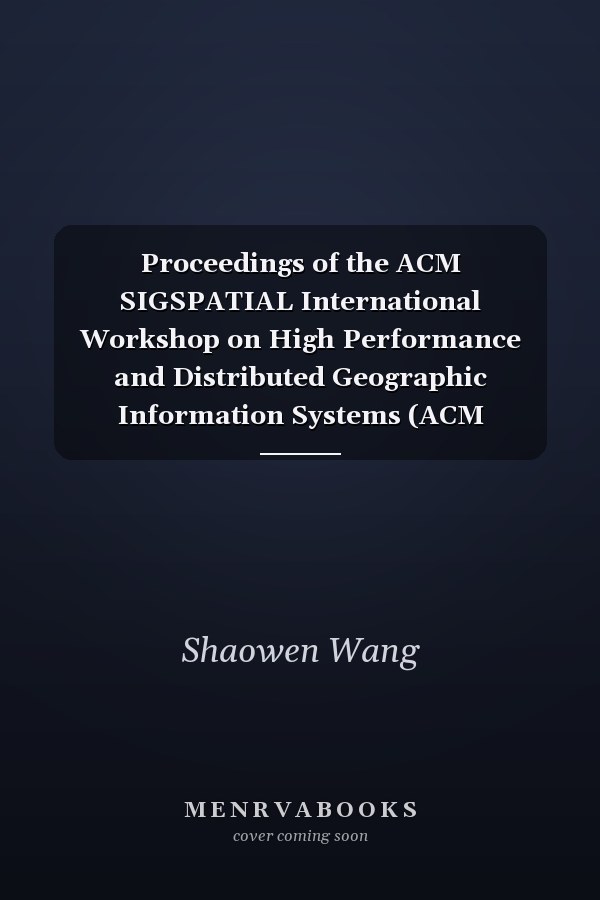 Proceedings of the ACM SIGSPATIAL International Workshop on High Performance and Distributed Geographic Information Systems (ACM

Shaowen Wang

MENRVABOOKS
cover coming soon